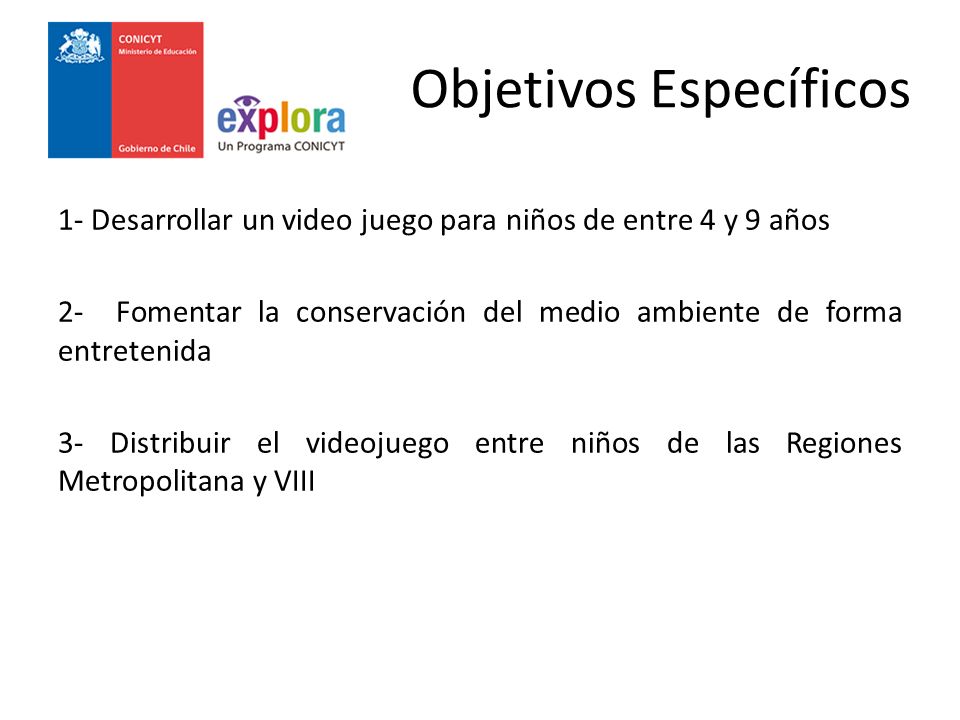 CONICYT
Ministerio de Educación
Gobierno de Chile

explora
Un Programa CONICYT

Objetivos Específicos

1- Desarrollar un video juego para niños de entre 4 y 9 años

2- Fomentar la conservación del medio ambiente de forma entretenida

3- Distribuir el videojuego entre niños de las Regiones Metropolitana y VIII